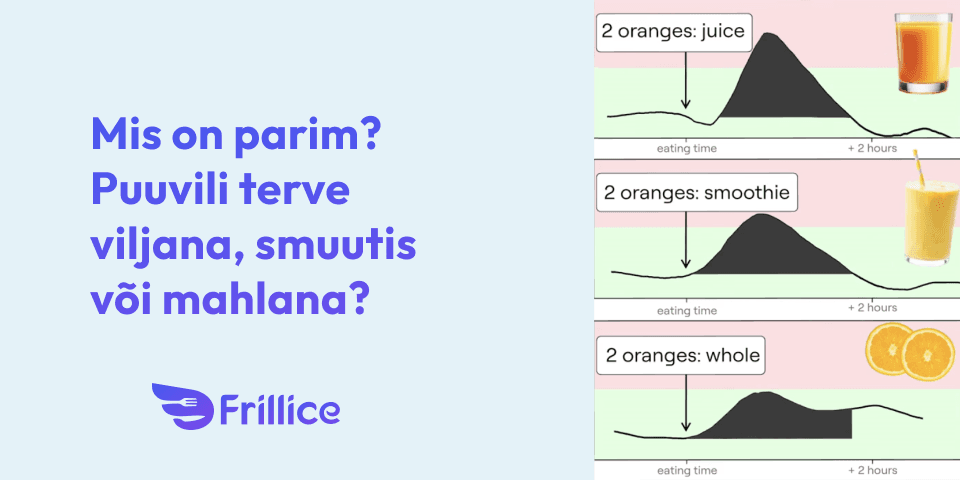 Mis on parim? Puuvili terve viljana, smuutis või mahlana?

Frillice

2 oranges: juice

eating time

+ 2 hours

2 oranges: smoothie

eating time

+ 2 hours

2 oranges: whole

eating time

+ 2 hours